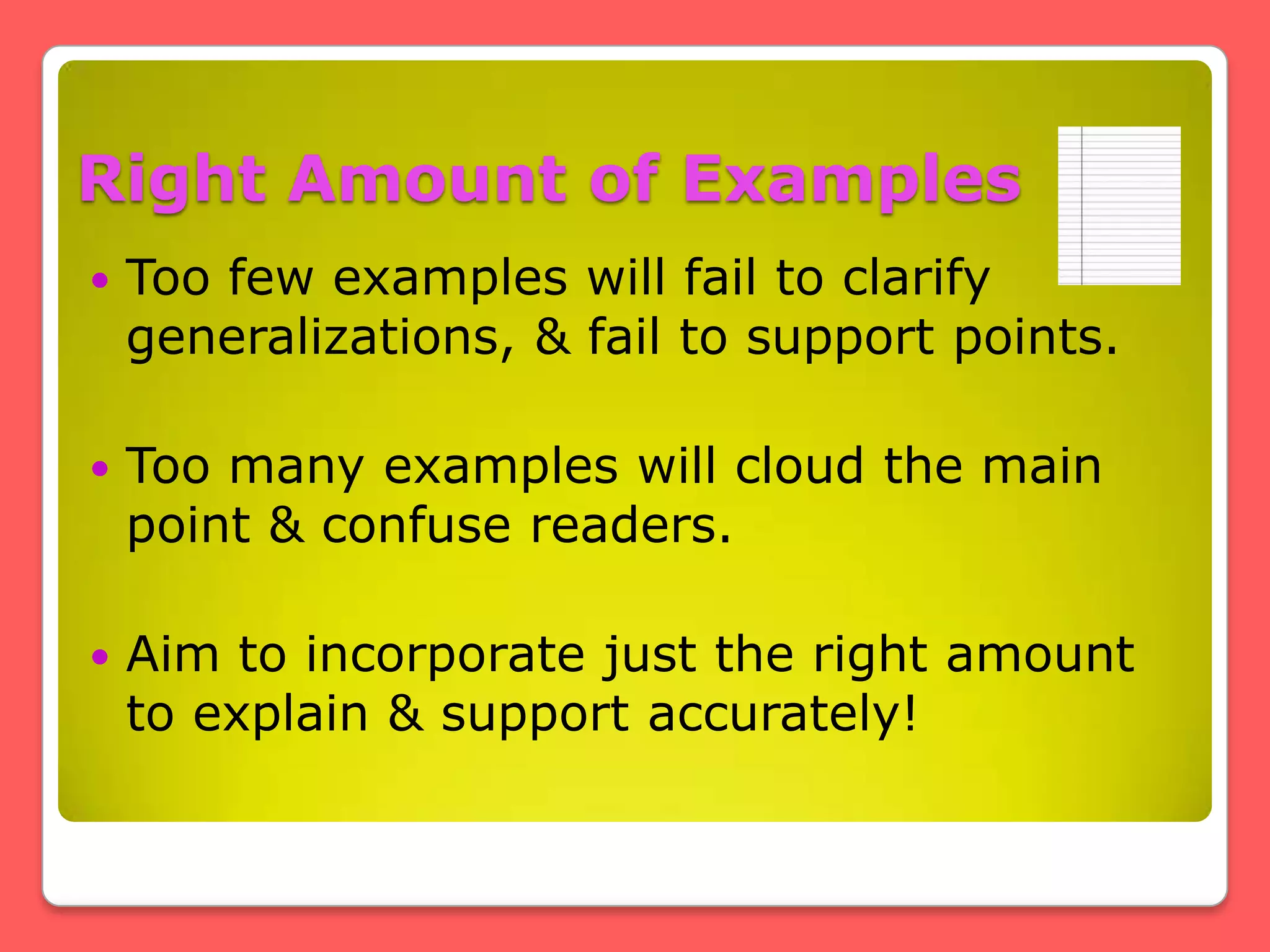 Right Amount of Examples

• Too few examples will fail to clarify generalizations, & fail to support points.

• Too many examples will cloud the main point & confuse readers.

• Aim to incorporate just the right amount to explain & support accurately!